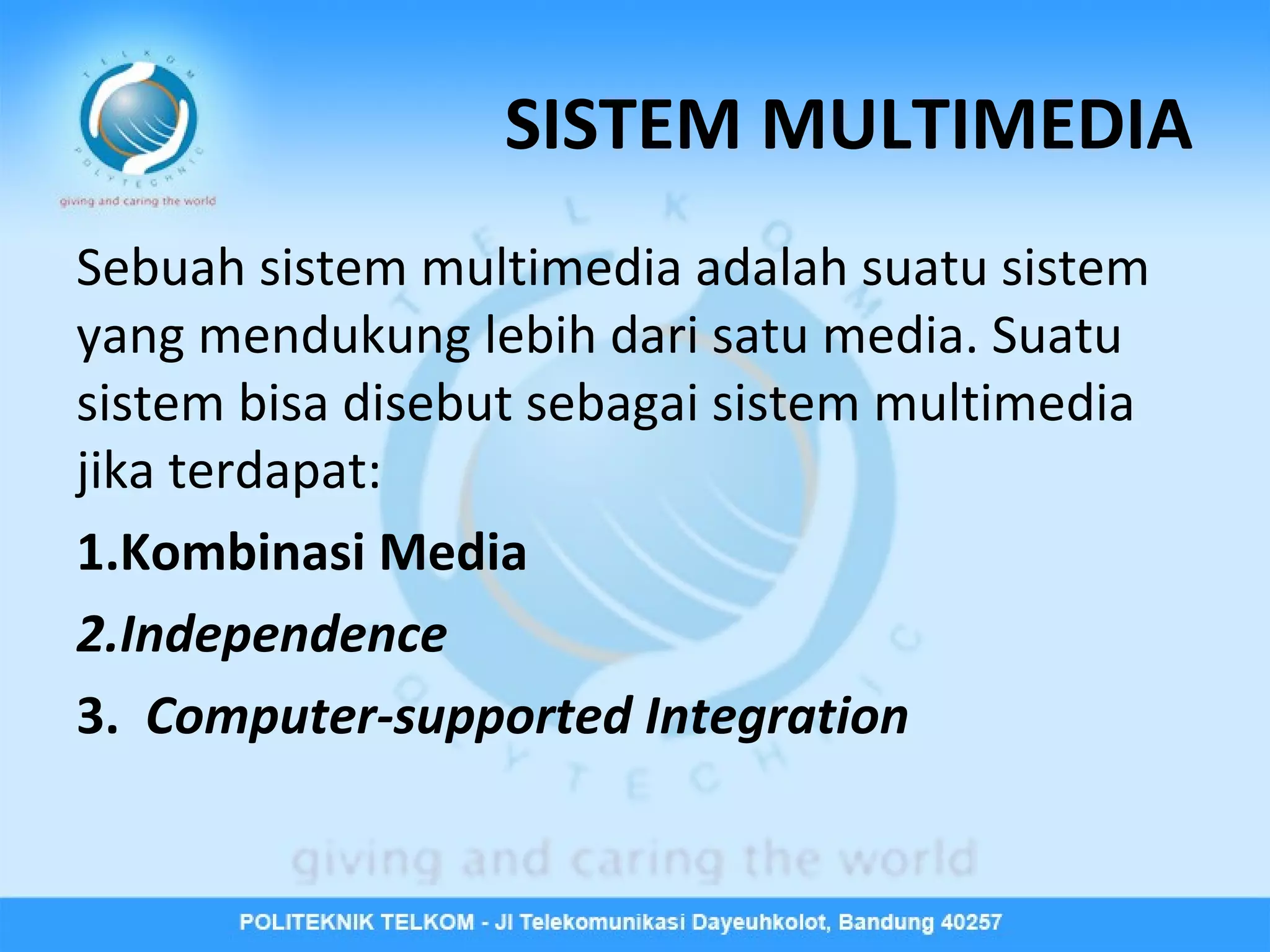 TELKOM POLYTECHNIC
giving and caring the world

SISTEM MULTIMEDIA

Sebuah sistem multimedia adalah suatu sistem yang mendukung lebih dari satu media. Suatu sistem bisa disebut sebagai sistem multimedia jika terdapat:

1.Kombinasi Media

2.Independence

3. Computer-supported Integration

TELKOM POLYTECHNIC
giving and caring the world

POLITEKNIK TELKOM - Jl Telekomunikasi Dayeuhkolot, Bandung 40257